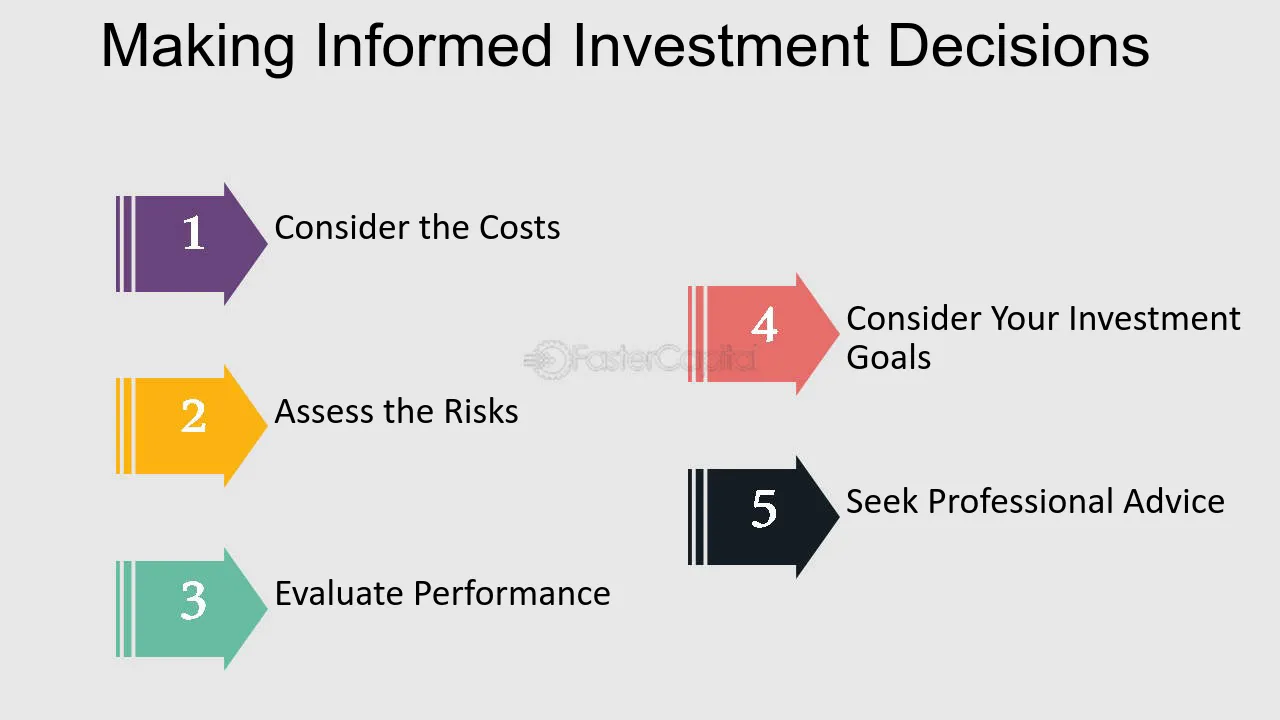 Making Informed Investment Decisions

1 Consider the Costs

2 Assess the Risks

3 Evaluate Performance

4 Consider Your Investment Goals

5 Seek Professional Advice

FasterCapital